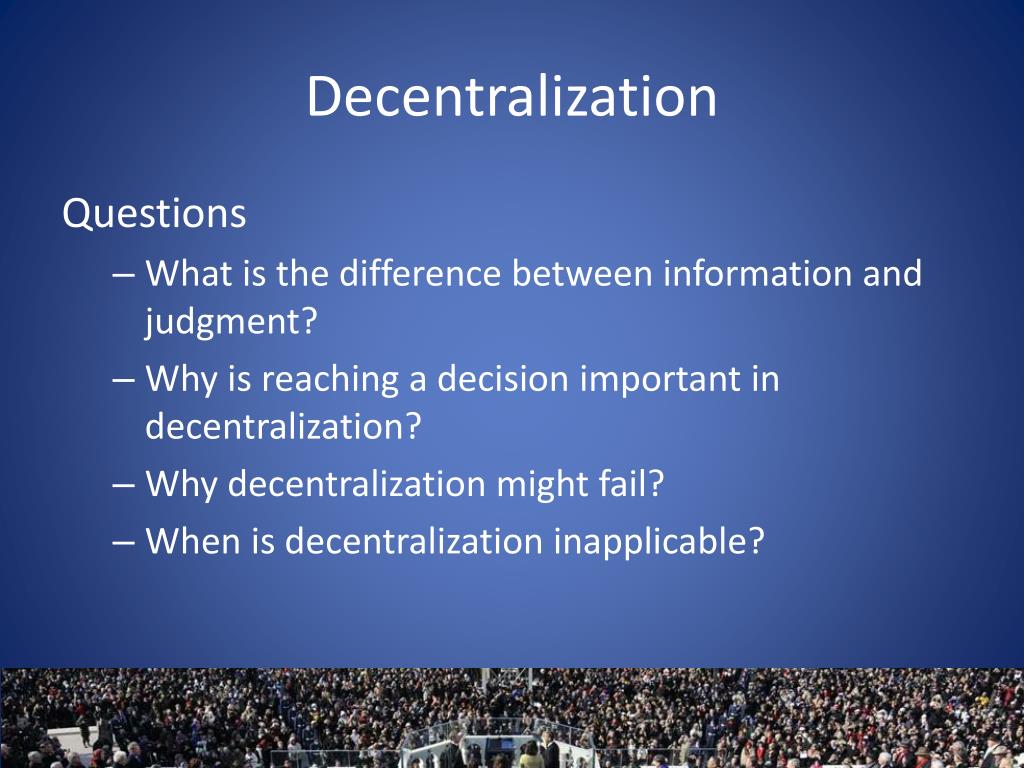 Decentralization

Questions

– What is the difference between information and judgment?
– Why is reaching a decision important in decentralization?
– Why decentralization might fail?
– When is decentralization inapplicable?